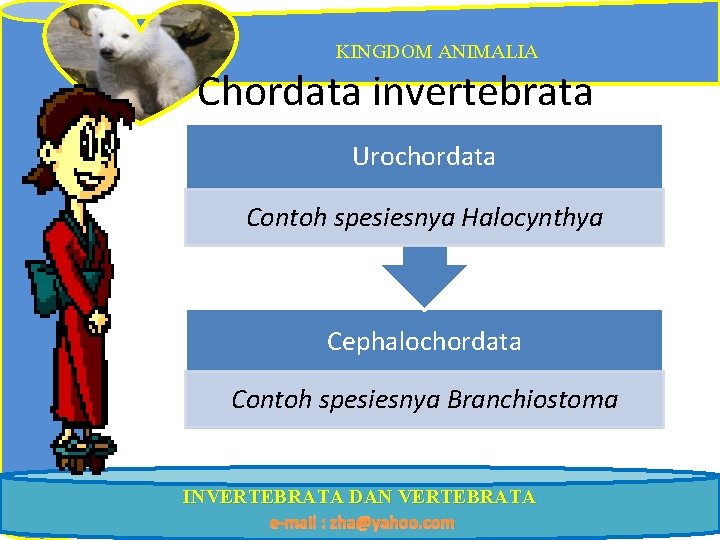 KINGDOM ANIMALIA

Chordata invertebrata

Urochordata

Contoh spesiesnya Halocynthya

Cephalochordata

Contoh spesiesnya Branchiostoma

INVERTEBRATA DAN VERTEBRATA

e-mail : zha@yahoo.com